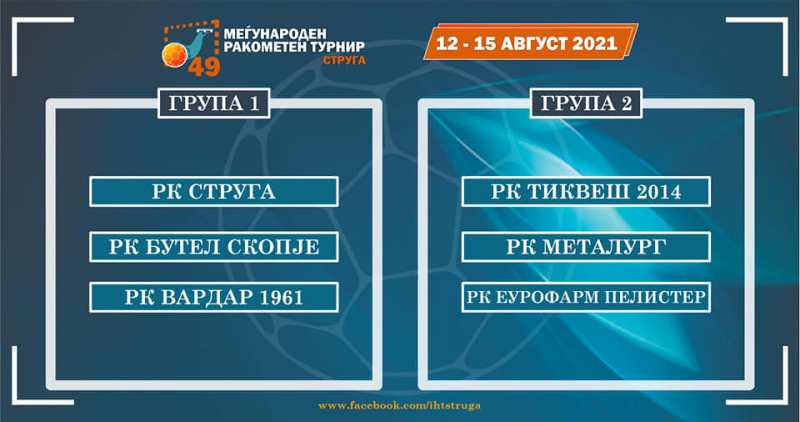 49
МЕЃУНАРОДЕН РАКОМЕТЕН ТУРНИР
СТРУГА

12 - 15 АВГУСТ 2021

ГРУПА 1

РК СТРУГА

РК БУТЕЛ СКОПЈЕ

РК ВАРДАР 1961

ГРУПА 2

РК ТИКВЕШ 2014

РК МЕТАЛУРГ

РК ЕУРОФАРМ ПЕЛИСТЕР

www.facebook.com/ihtstruga